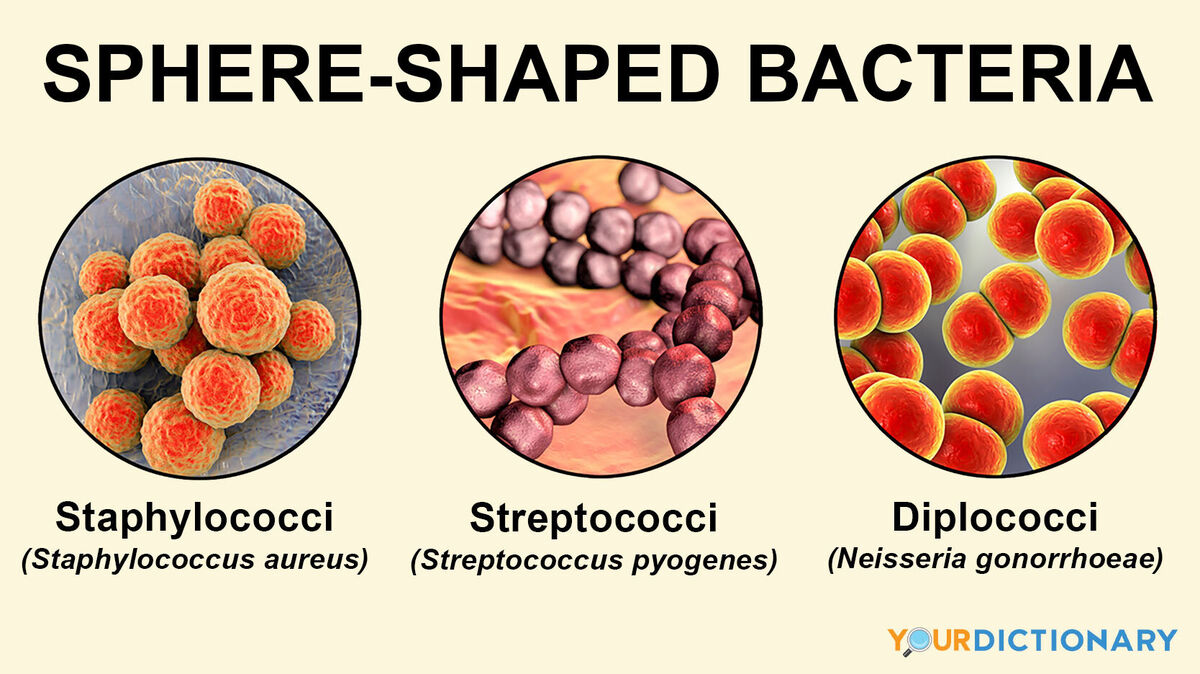 SPHERE-SHAPED BACTERIA

Staphylococci
(Staphylococcus aureus)

Streptococci
(Streptococcus pyogenes)

Diplococci
(Neisseria gonorrhoeae)

YOURDICTIONARY